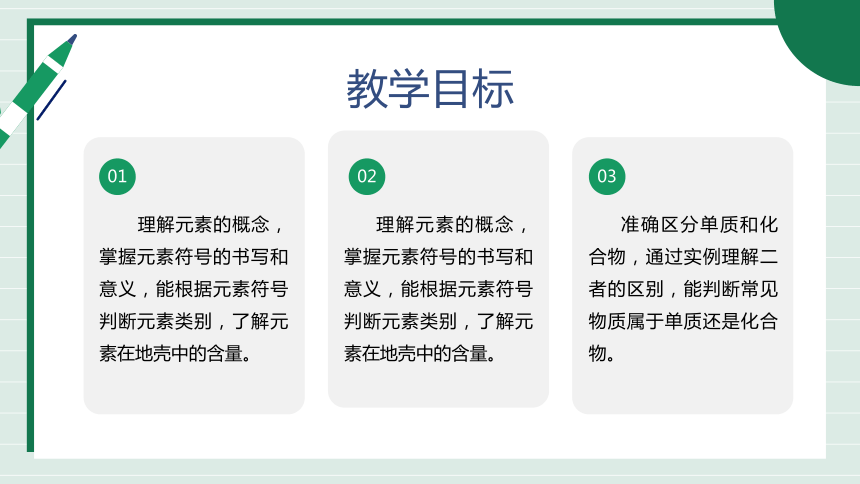 教学目标

01

理解元素的概念，掌握元素符号的书写和意义，能根据元素符号判断元素类别，了解元素在地壳中的含量。

02

理解元素的概念，掌握元素符号的书写和意义，能根据元素符号判断元素类别，了解元素在地壳中的含量。

03

准确区分单质和化合物，通过实例理解二者的区别，能判断常见物质属于单质还是化合物。